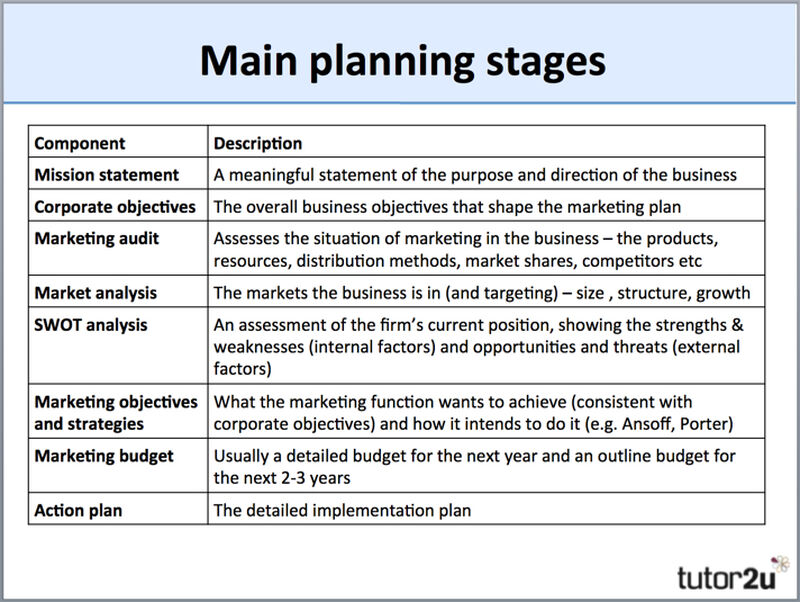 Main planning stages

| Component | Description |
|---|---|
| Mission statement | A meaningful statement of the purpose and direction of the business |
| Corporate objectives | The overall business objectives that shape the marketing plan |
| Marketing audit | Assesses the situation of marketing in the business – the products, resources, distribution methods, market shares, competitors etc |
| Market analysis | The markets the business is in (and targeting) – size , structure, growth |
| SWOT analysis | An assessment of the firm's current position, showing the strengths & weaknesses (internal factors) and opportunities and threats (external factors) |
| Marketing objectives and strategies | What the marketing function wants to achieve (consistent with corporate objectives) and how it intends to do it (e.g. Ansoff, Porter) |
| Marketing budget | Usually a detailed budget for the next year and an outline budget for the next 2-3 years |
| Action plan | The detailed implementation plan |

tutor2u